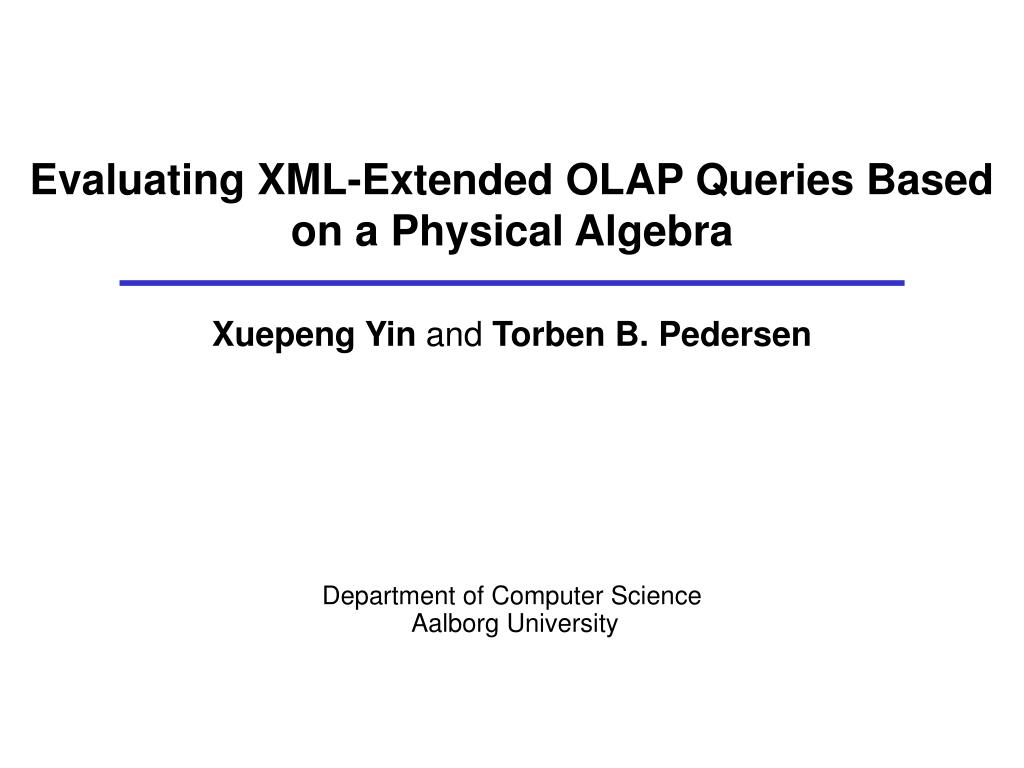 Evaluating XML-Extended OLAP Queries Based on a Physical Algebra

Xuepeng Yin and Torben B. Pedersen

Department of Computer Science
Aalborg University